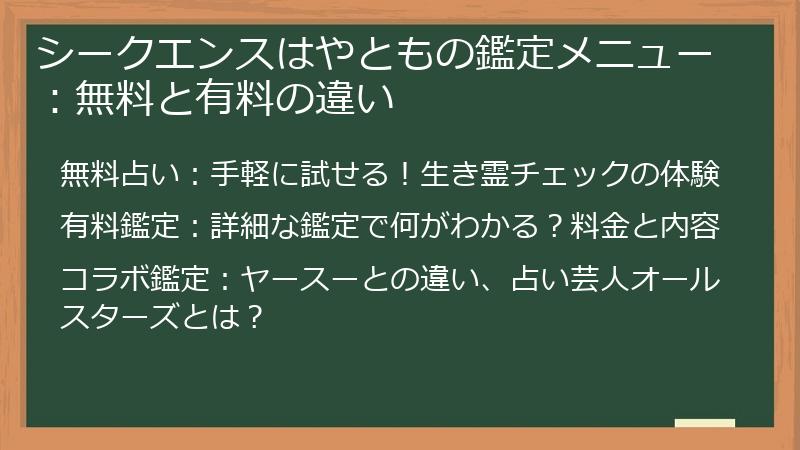 シークエンスはやともの鑑定メニュー：無料と有料の違い

無料占い：手軽に試せる！生き霊チェックの体験

有料鑑定：詳細な鑑定で何がわかる？料金と内容

コラボ鑑定：ヤースーとの違い、占い芸人オールスターズとは？